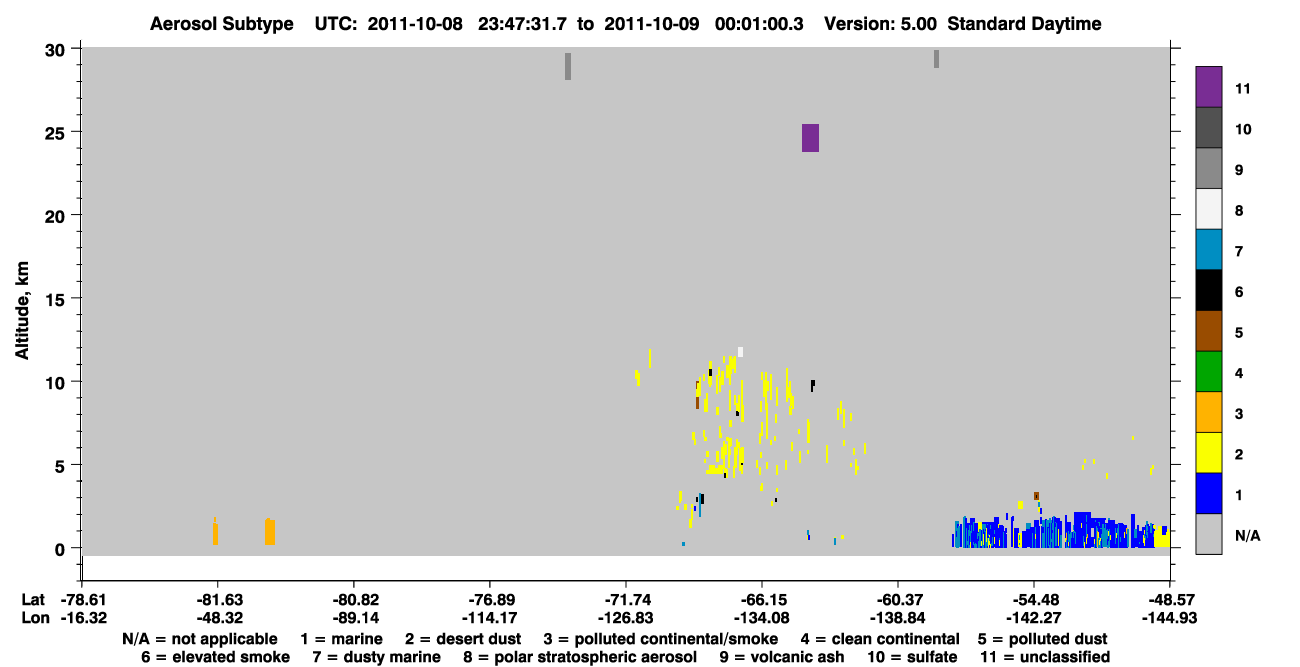 Aerosol Subtype UTC: 2011-10-08 23:47:31.7 to 2011-10-09 00:01:00.3 Version: 5.00 Standard Daytime

Altitude, km

30
25
20
15
10
5
0

11
10
9
8
7
6
5
4
3
2
1
N/A

| Lat | -78.61 | -81.63 | -80.82 | -76.89 | -71.74 | -66.15 | -60.37 | -54.48 | -48.57 |
|---|---|---|---|---|---|---|---|---|---|
| Lon | -16.32 | -48.32 | -89.14 | -114.17 | -126.83 | -134.08 | -138.84 | -142.27 | -144.93 |

N/A = not applicable 1 = marine 2 = desert dust 3 = polluted continental/smoke 4 = clean continental 5 = polluted dust
6 = elevated smoke 7 = dusty marine 8 = polar stratospheric aerosol 9 = volcanic ash 10 = sulfate 11 = unclassified